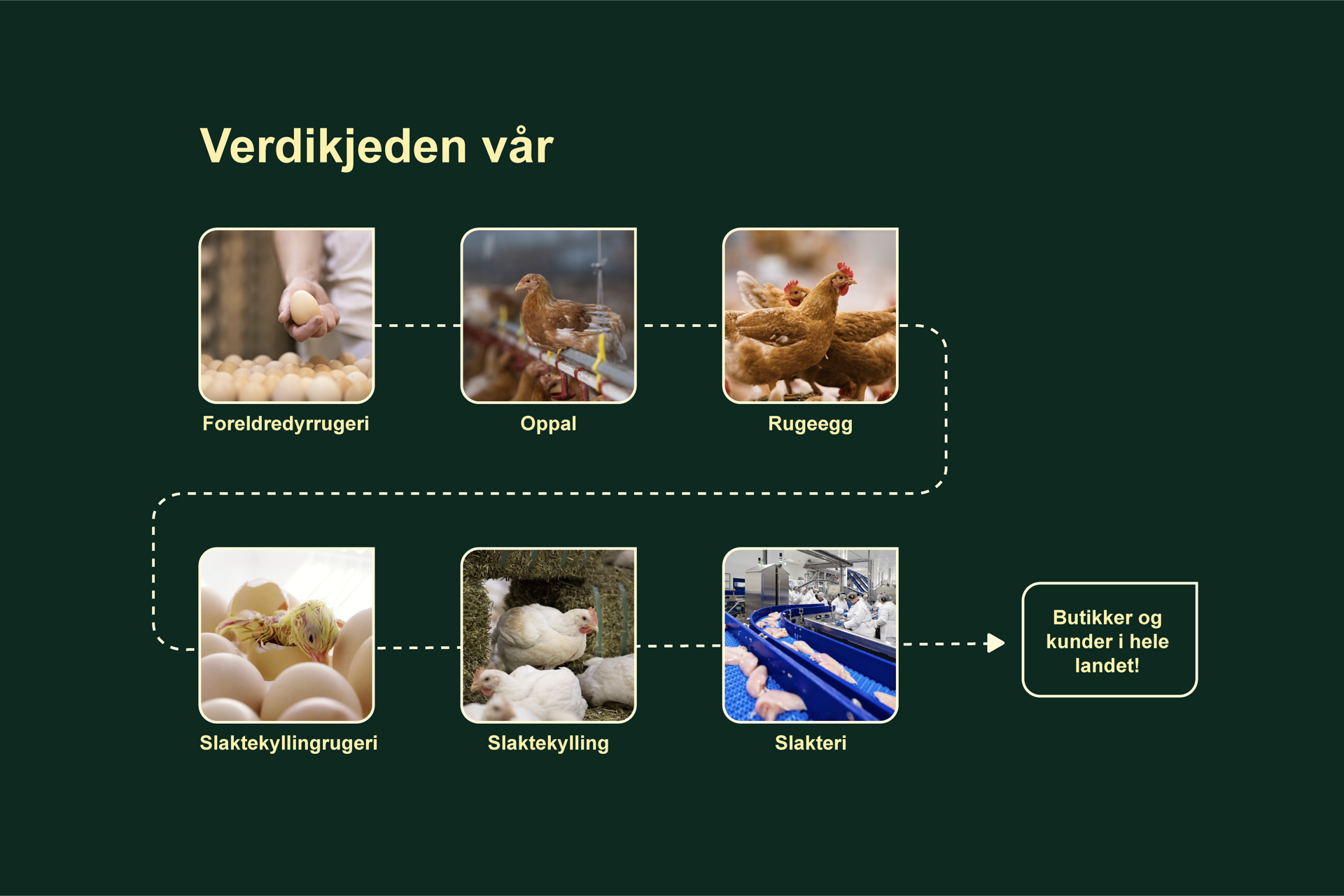 Verdikjeden vår

Foreldredyrrugeri

Oppal

Rugeegg

Slaktekyllingrugeri

Slaktekylling

Slakteri

Butikker og kunder i hele landet!